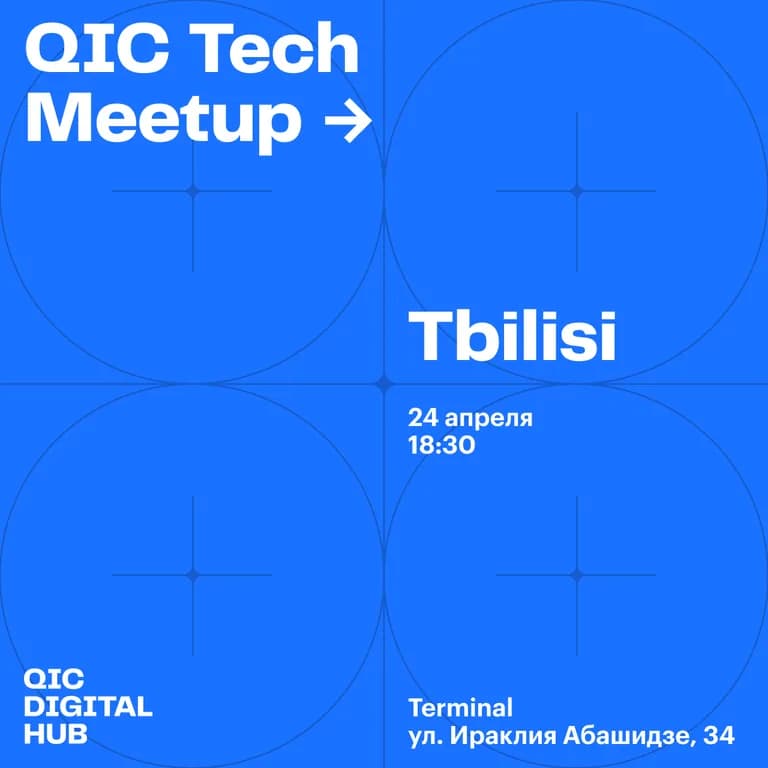 QIC Tech Meetup →

Tbilisi

24 апреля
18:30

QIC
DIGITAL
HUB

Terminal
ул. Ираклия Абашидзе, 34